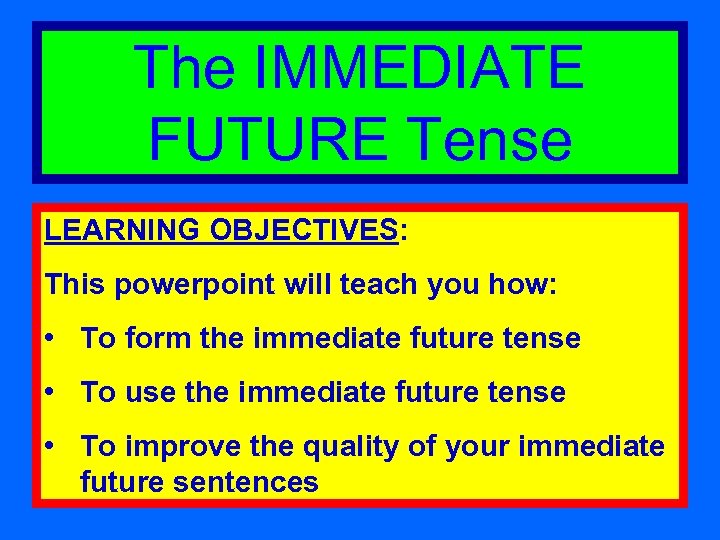 The IMMEDIATE FUTURE Tense

LEARNING OBJECTIVES:

This powerpoint will teach you how:

• To form the immediate future tense

• To use the immediate future tense

• To improve the quality of your immediate future sentences